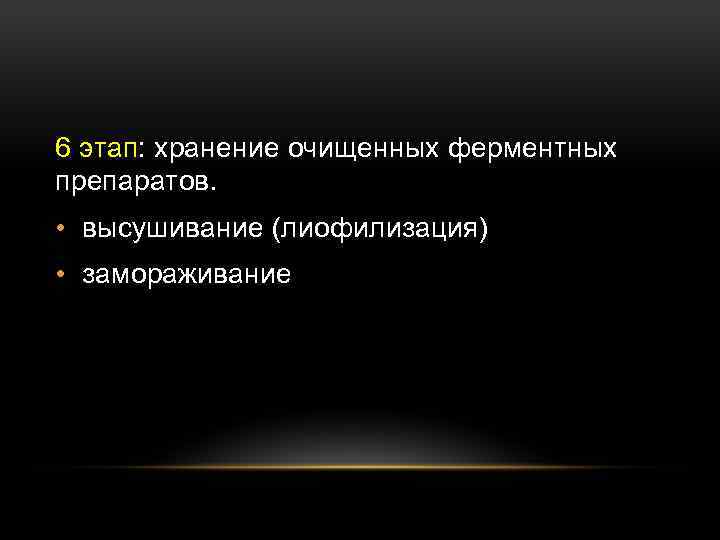 6 этап: хранение очищенных ферментных препаратов.

• высушивание (лиофилизация)
• замораживание